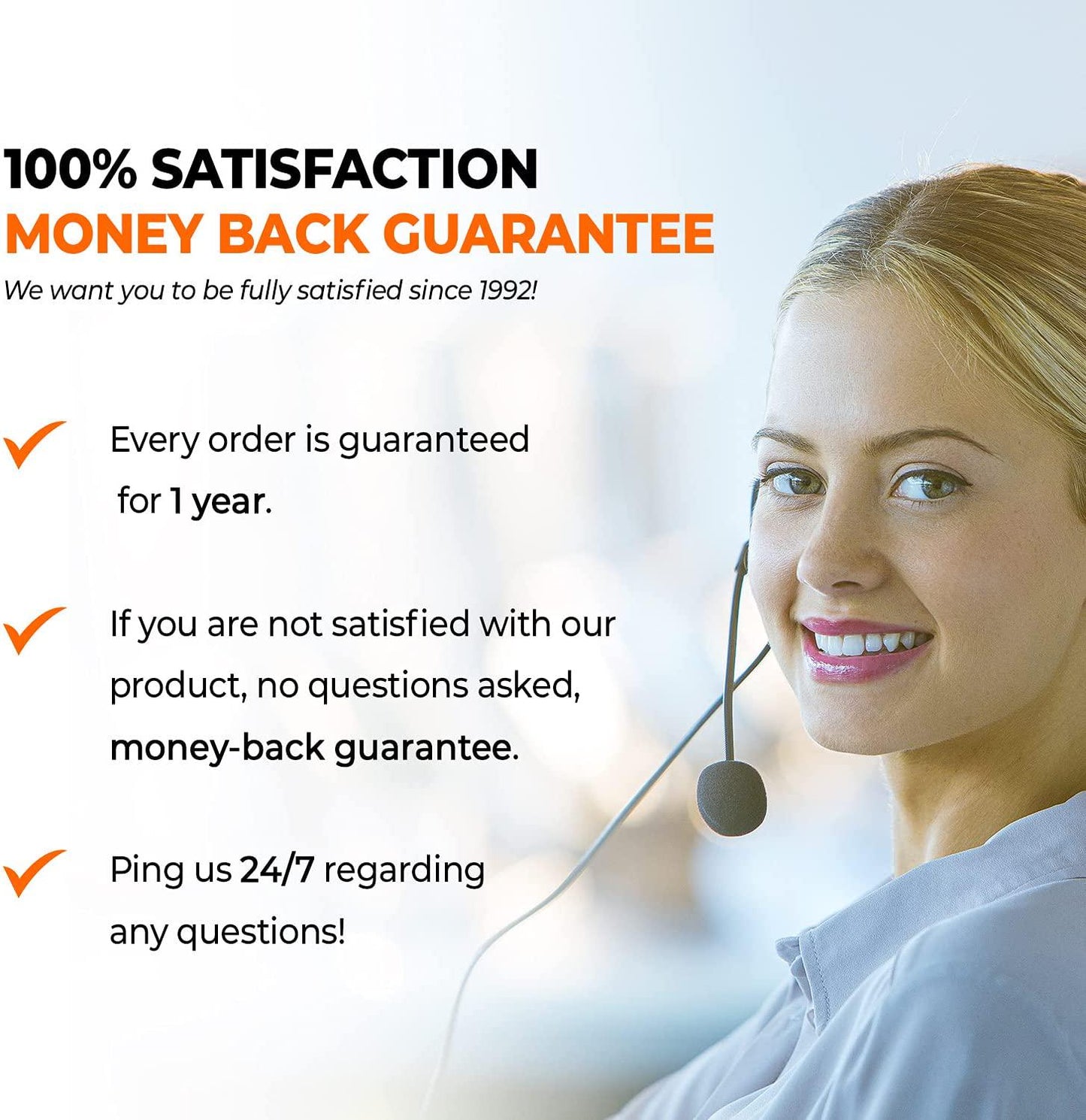 100% SATISFACTION
MONEY BACK GUARANTEE
We want you to be fully satisfied since 1992!

Every order is guaranteed for 1 year.

If you are not satisfied with our product, no questions asked, money-back guarantee.

Ping us 24/7 regarding any questions!